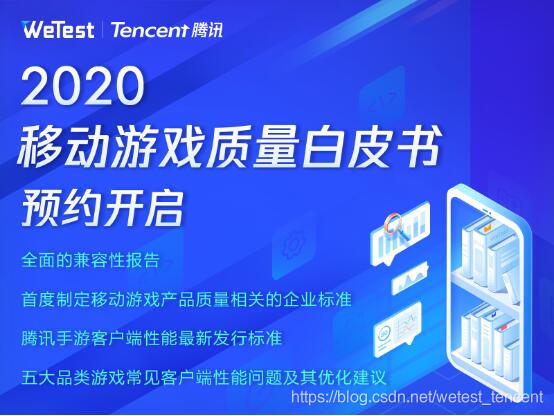 WeTest | Tencent 腾讯

2020
移动游戏质量白皮书
预约开启

全面的兼容性报告

首度制定移动游戏产品质量相关的企业标准

腾讯手游客户端性能最新发行标准

五大品类游戏常见客户端性能问题及其优化建议

https://blog.csdn.net/wetest_tencent